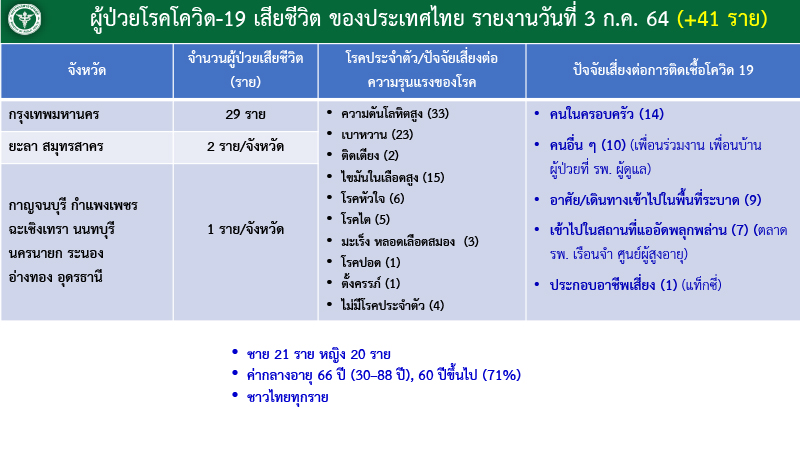 ผู้ป่วยโรคโควิด-19 เสียชีวิต ของประเทศไทย รายงานวันที่ 3 ก.ค. 64 (+41 ราย)

| จังหวัด | จำนวนผู้ป่วยเสียชีวิต (ราย) | โรคประจำตัว/ปัจจัยเสี่ยงต่อความรุนแรงของโรค | ปัจจัยเสี่ยงต่อการติดเชื้อโควิด 19 |
|---|---|---|---|
| กรุงเทพมหานคร | 29 ราย | • ความดันโลหิตสูง (33) • เบาหวาน (23) • ติดเตียง (2) • ไขมันในเลือดสูง (15) • โรคหัวใจ (6) • โรคไต (5) • มะเร็ง หลอดเลือดสมอง (3) • โรคปอด (1) • ตั้งครรภ์ (1) • ไม่มีโรคประจำตัว (4) | • คนในครอบครัว (14) • คนอื่น ๆ (10) (เพื่อนร่วมงาน เพื่อนบ้าน ผู้ป่วยที่ รพ. ผู้ดูแล) • อาศัย/เดินทางเข้าไปในพื้นที่ระบาด (9) • เข้าไปในสถานที่แออัดพลุกพล่าน (7) (ตลาด รพ. เรือนจำ ศูนย์ผู้สูงอายุ) • ประกอบอาชีพเสี่ยง (1) (แท็กซี่) |
| ยะลา สมุทรสาคร | 2 ราย/จังหวัด | | |
| กาญจนบุรี กำแพงเพชร ฉะเชิงเทรา นนทบุรี นครนายก ระนอง อ่างทอง อุดรธานี | 1 ราย/จังหวัด | | |

• ชาย 21 ราย หญิง 20 ราย
• ค่ากลางอายุ 66 ปี (30–88 ปี), 60 ปีขึ้นไป (71%)
• ชาวไทยทุกราย